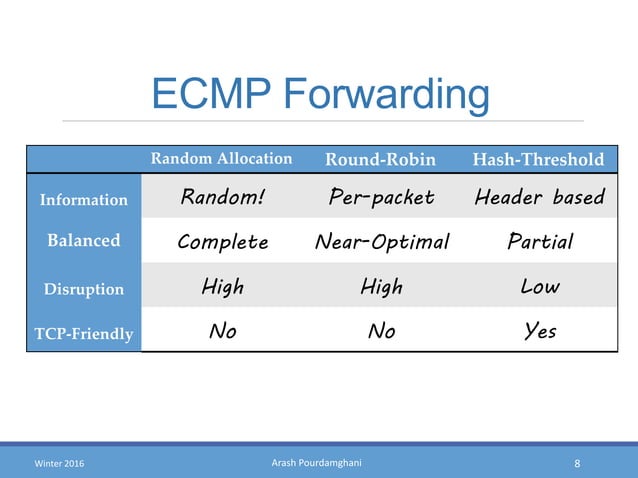 ECMP Forwarding

| | Random Allocation | Round-Robin | Hash-Threshold |
|---|---|---|---|
| Information | Random! | Per-packet | Header based |
| Balanced | Complete | Near-Optimal | Partial |
| Disruption | High | High | Low |
| TCP-Friendly | No | No | Yes |

Winter 2016 Arash Pourdamghani 8